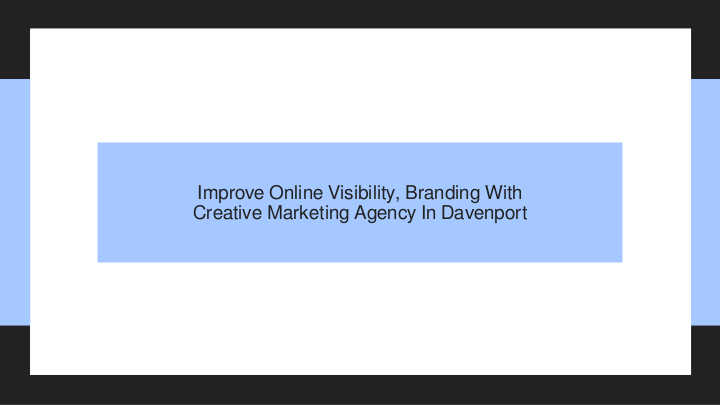 Improve Online Visibility, Branding With Creative Marketing Agency In Davenport